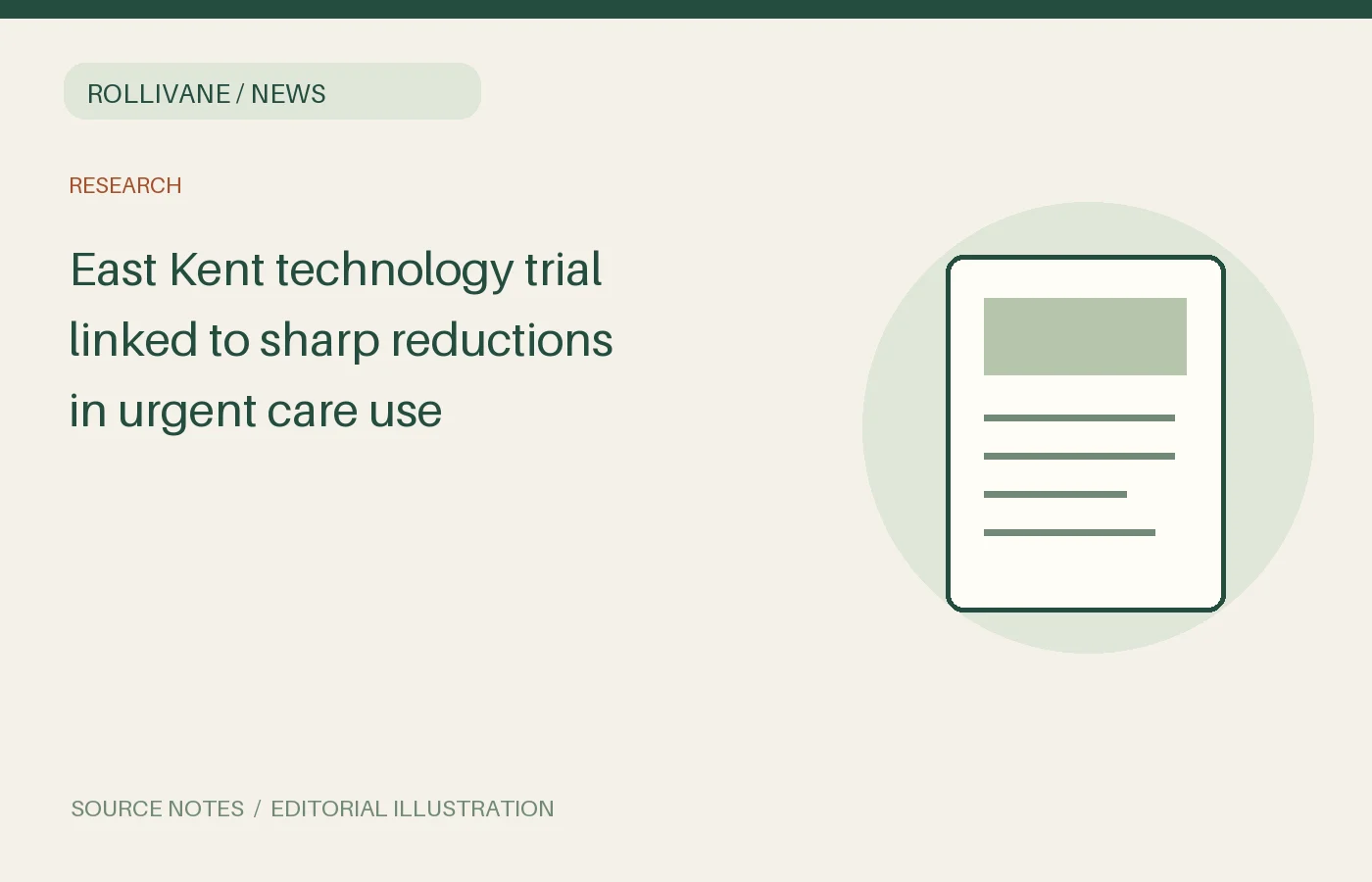 ROLLIVANE / NEWS

RESEARCH

East Kent technology trial linked to sharp reductions in urgent care use

SOURCE NOTES / EDITORIAL ILLUSTRATION